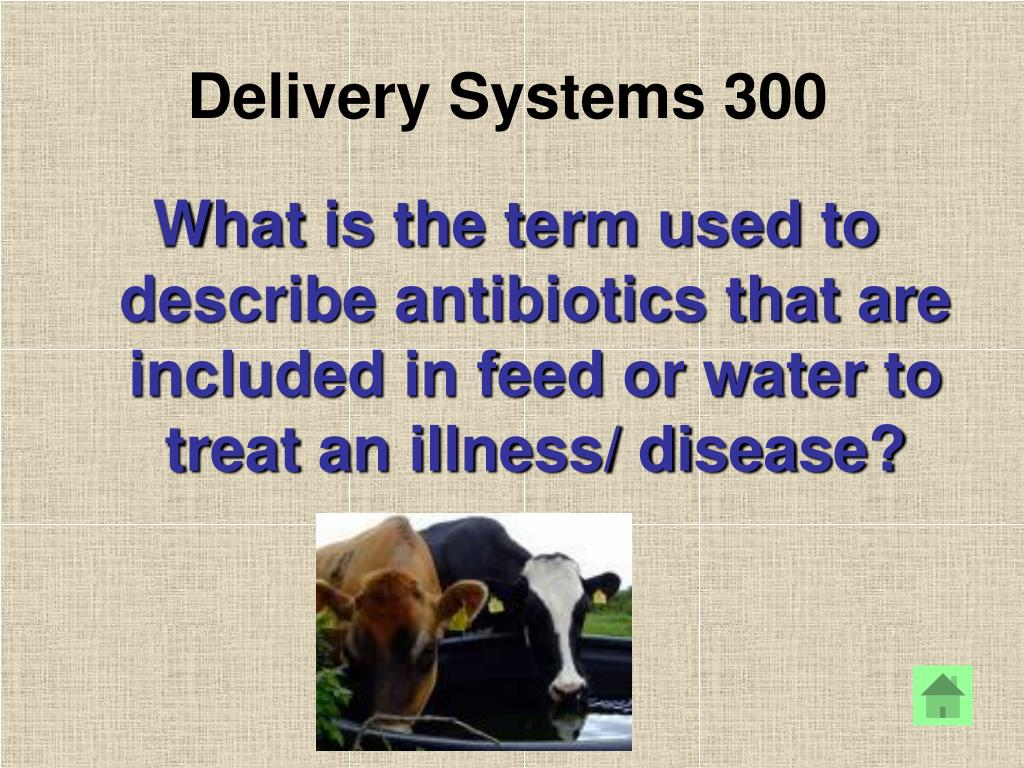 Delivery Systems 300

What is the term used to describe antibiotics that are included in feed or water to treat an illness/ disease?